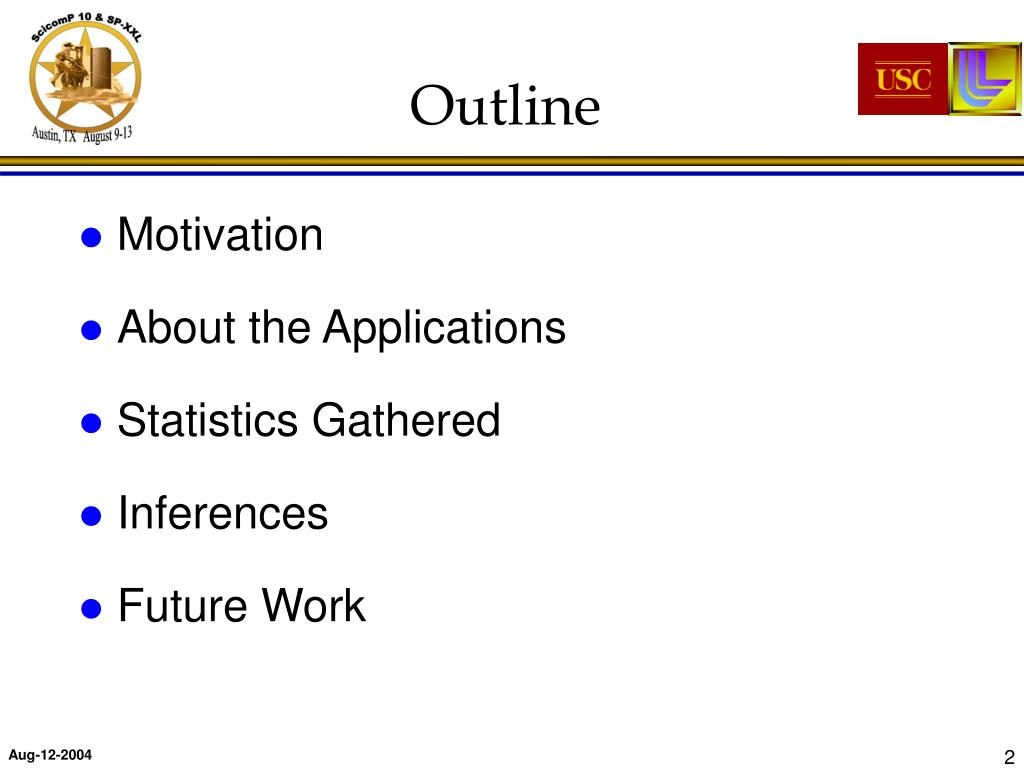 ScicomP 10 & SP-XXL
Austin, TX August 9-13

Outline

USC

- Motivation
- About the Applications
- Statistics Gathered
- Inferences
- Future Work

Aug-12-2004

2